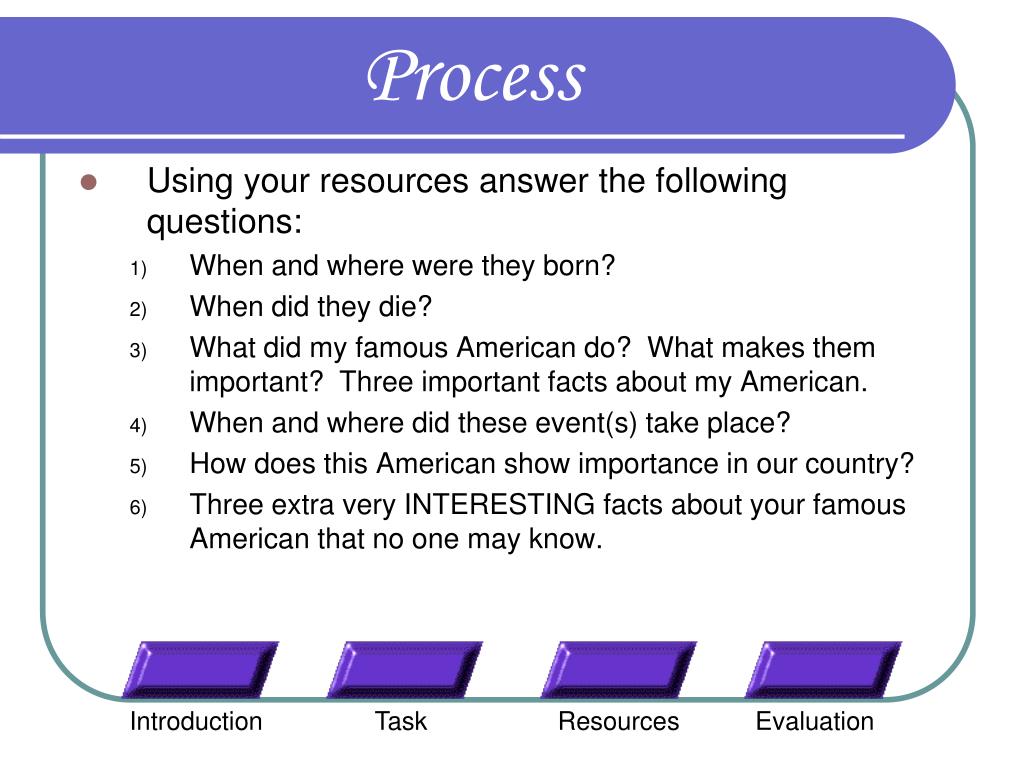 Process

Using your resources answer the following questions:

1) When and where were they born?
2) When did they die?
3) What did my famous American do? What makes them important? Three important facts about my American.
4) When and where did these event(s) take place?
5) How does this American show importance in our country?
6) Three extra very INTERESTING facts about your famous American that no one may know.

Introduction Task Resources Evaluation